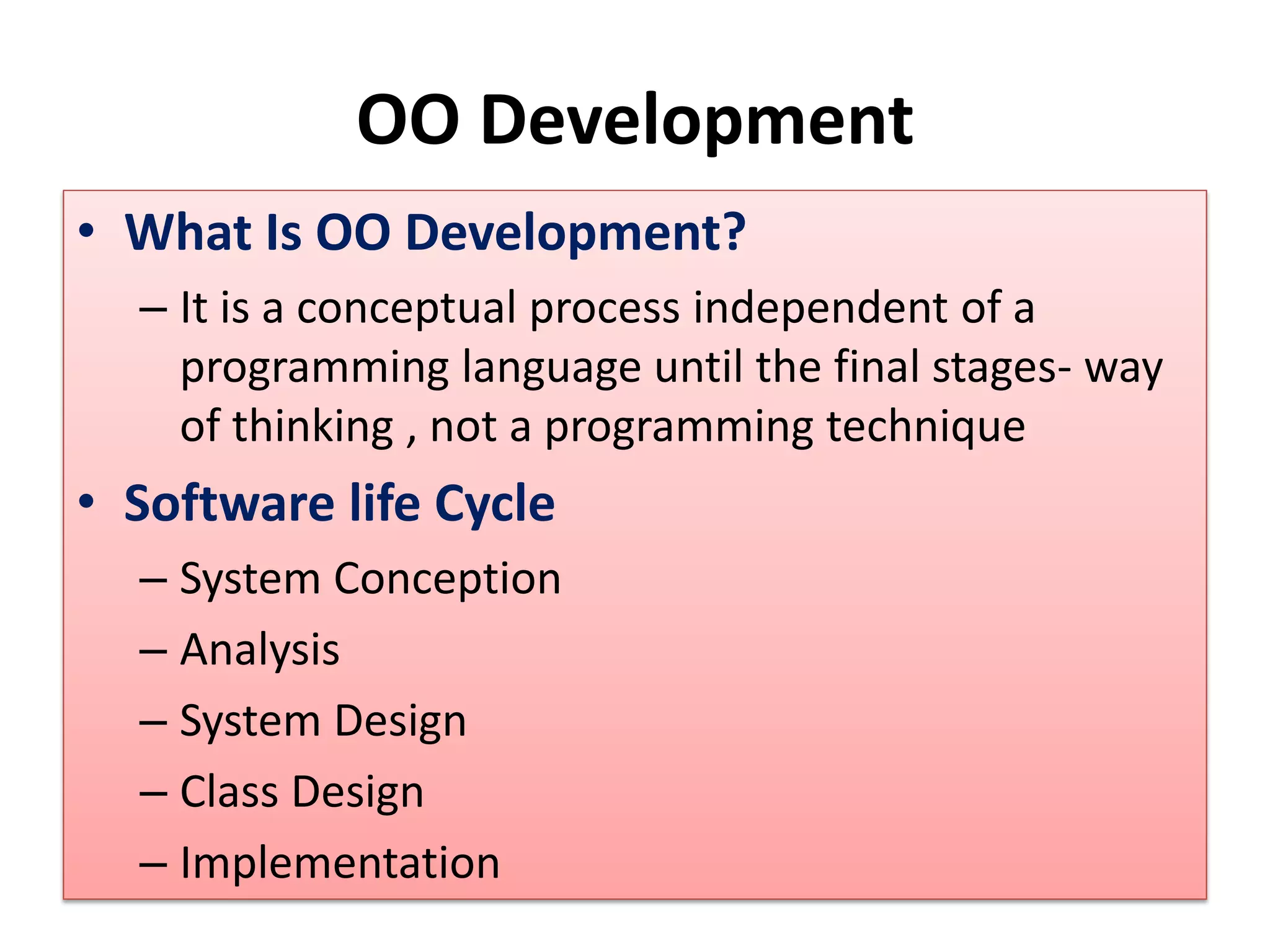 OO Development

• What Is OO Development?
– It is a conceptual process independent of a programming language until the final stages- way of thinking , not a programming technique

• Software life Cycle
– System Conception
– Analysis
– System Design
– Class Design
– Implementation